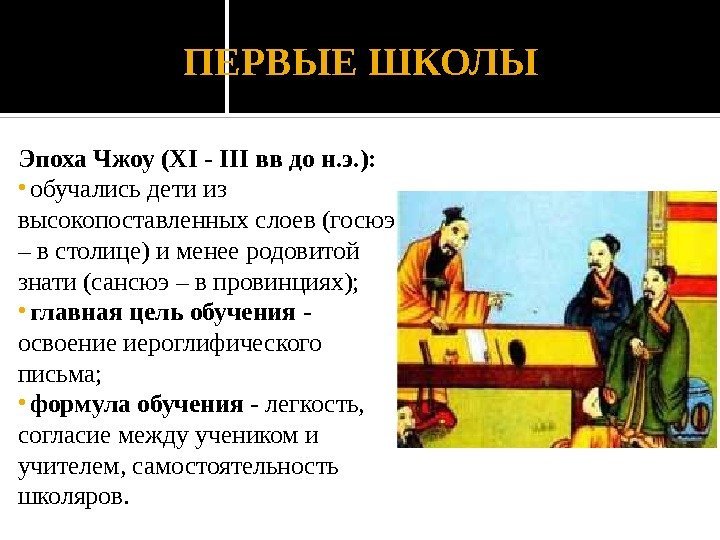 ПЕРВЫЕ ШКОЛЫ

Эпоха Чжоу (XI - III вв до н.э.):

• обучались дети из высокопоставленных слоев (госюэ – в столице) и менее родовитой знати (сансюэ – в провинциях);

• главная цель обучения - освоение иероглифического письма;

• формула обучения - легкость, согласие между учеником и учителем, самостоятельность школяров.